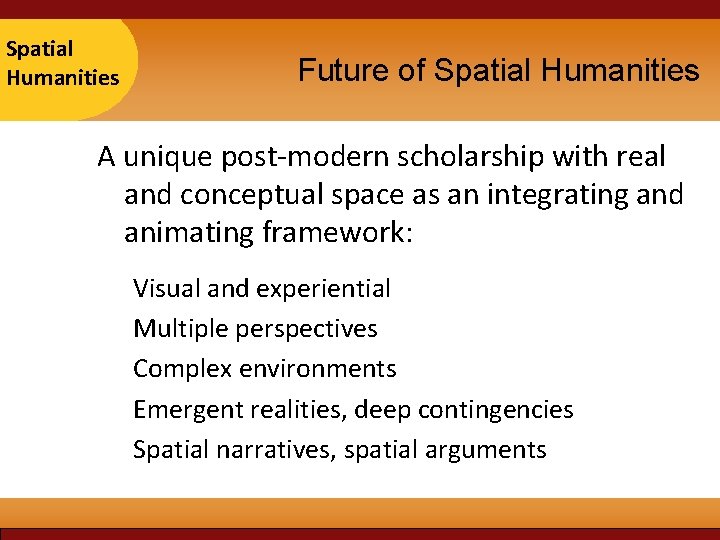 Spatial Humanities

Future of Spatial Humanities

A unique post-modern scholarship with real and conceptual space as an integrating and animating framework:

Visual and experiential

Multiple perspectives

Complex environments

Emergent realities, deep contingencies

Spatial narratives, spatial arguments